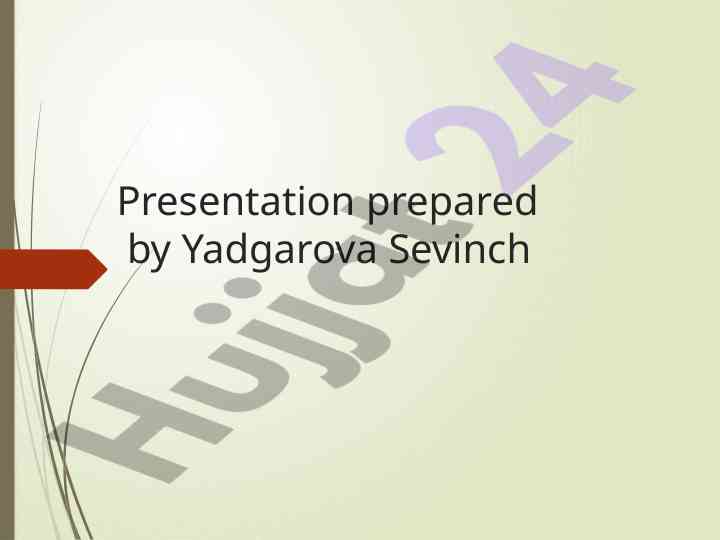 Presentation prepared by Yadgarova Sevinch

Hujjat 24